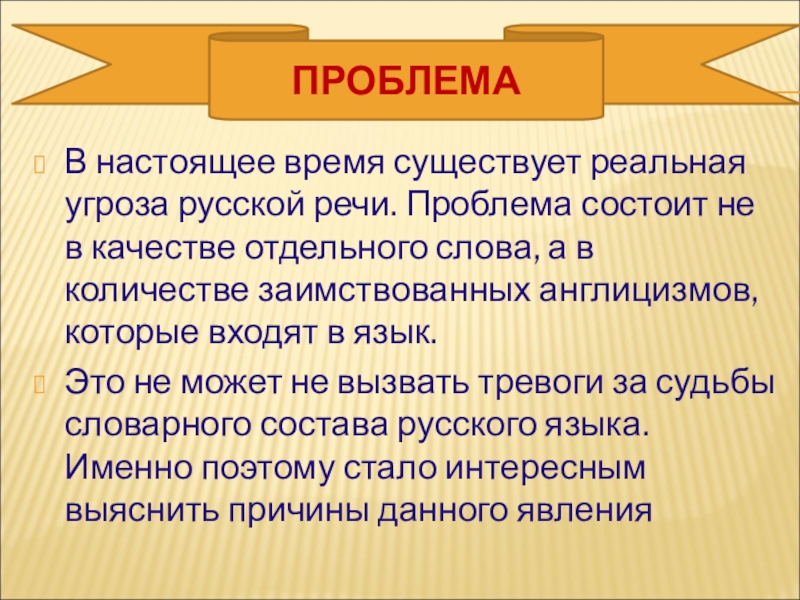 ПРОБЛЕМА

В настоящее время существует реальная угроза русской речи. Проблема состоит не в качестве отдельного слова, а в количестве заимствованных англицизмов, которые входят в язык.

Это не может не вызвать тревоги за судьбы словарного состава русского языка. Именно поэтому стало интересным выяснить причины данного явления